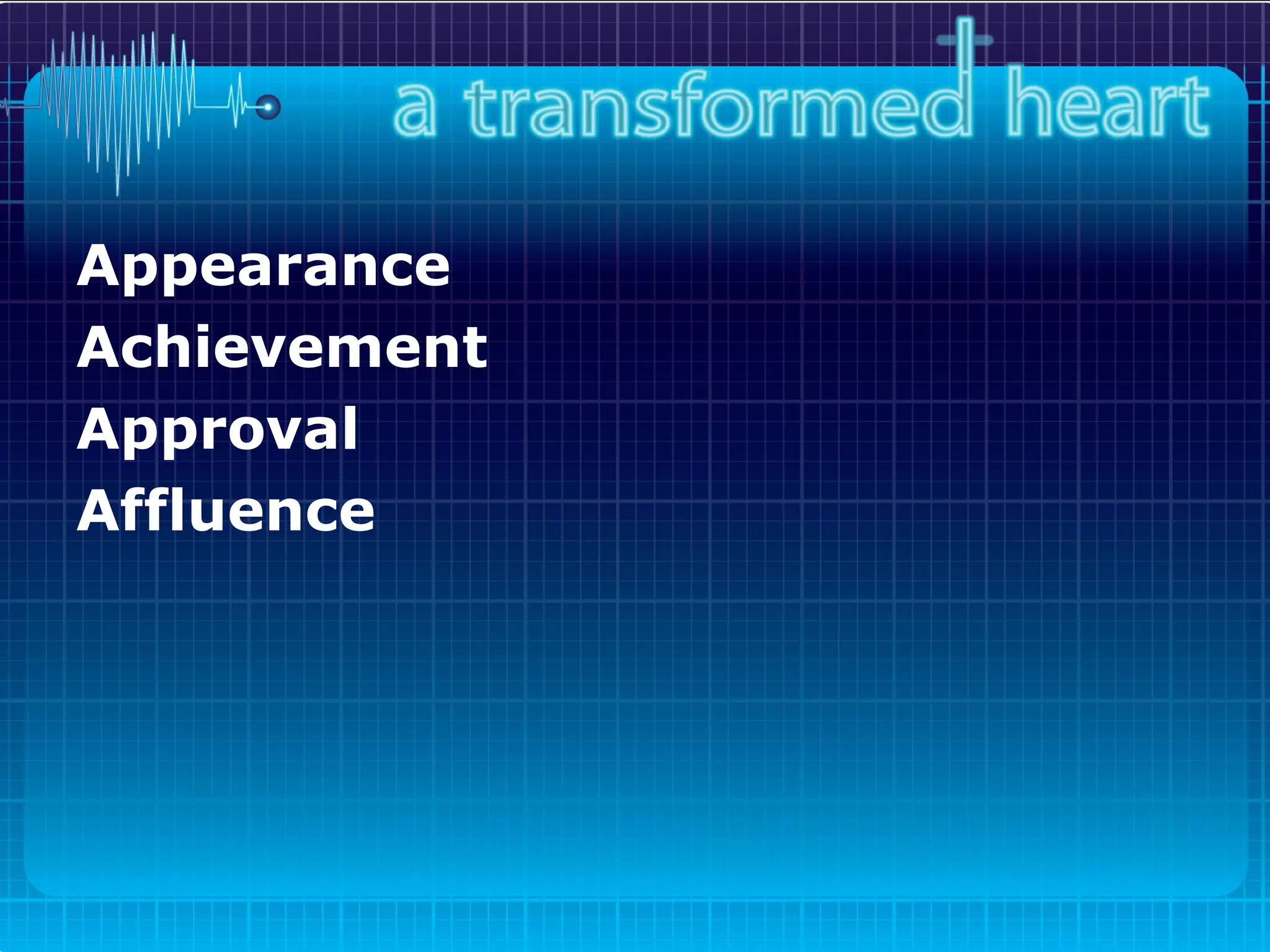 a transformed heart

Appearance
Achievement
Approval
Affluence